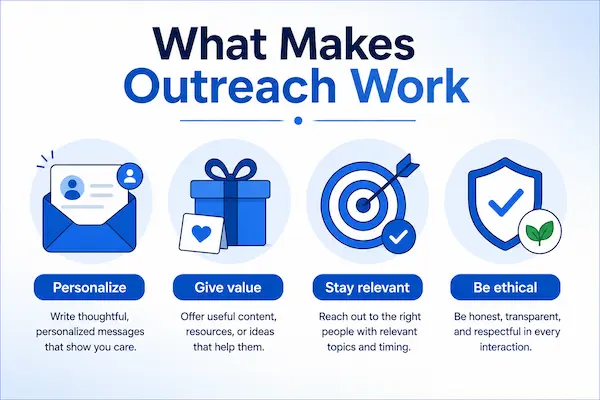 What Makes
Outreach Work

Personalize

Write thoughtful, personalized messages that show you care.

Give value

Offer useful content, resources, or ideas that help them.

Stay relevant

Reach out to the right people with relevant topics and timing.

Be ethical

Be honest, transparent, and respectful in every interaction.